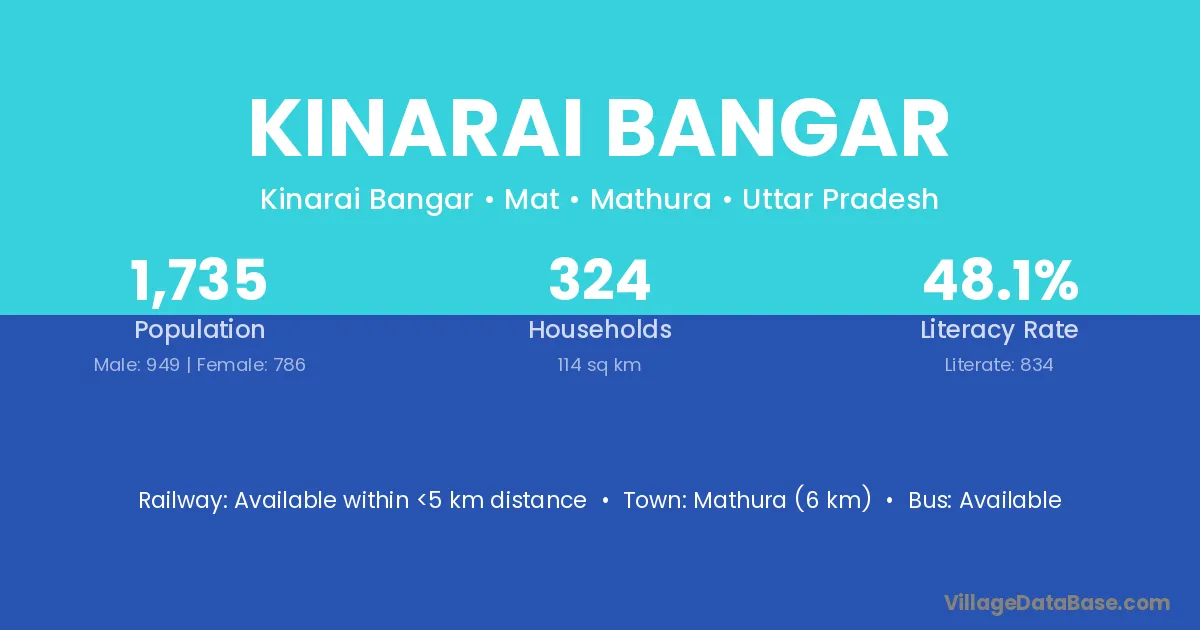 KINARAI BANGAR

Kinarai Bangar • Mat • Mathura • Uttar Pradesh

1,735
Population
Male: 949 | Female: 786

324
Households
114 sq km

48.1%
Literacy Rate
Literate: 834

Railway: Available within <5 km distance • Town: Mathura (6 km) • Bus: Available

VillageDataBase.com